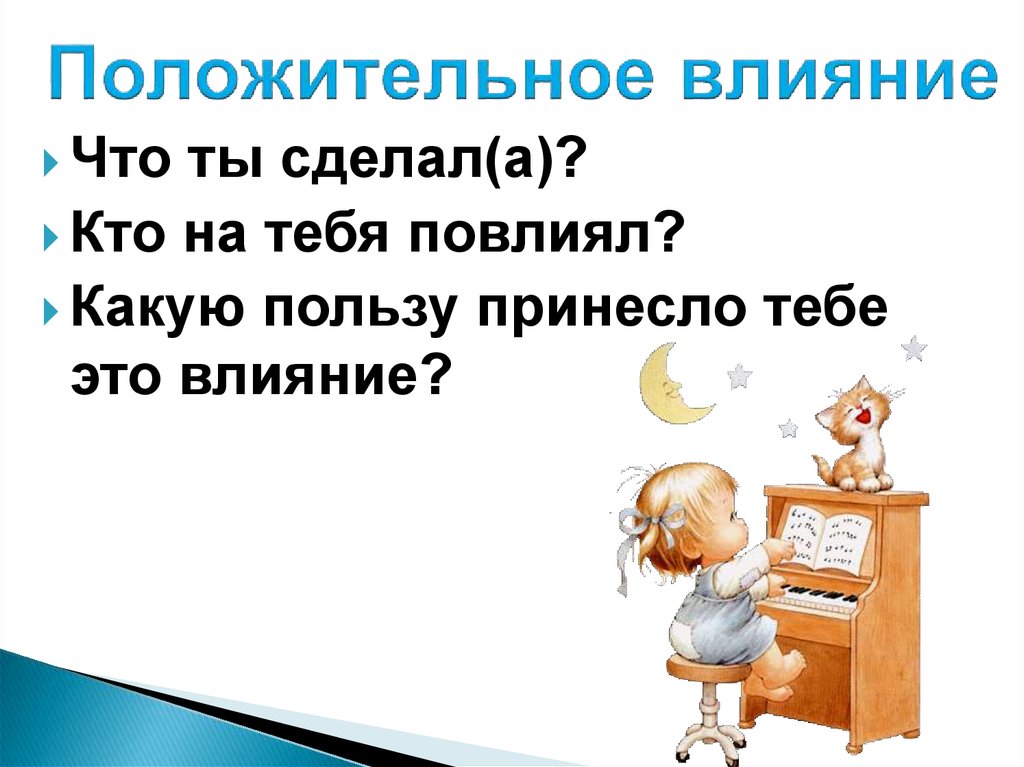 Положительное влияние

Что ты сделал(а)?

Кто на тебя повлиял?

Какую пользу принесло тебе это влияние?